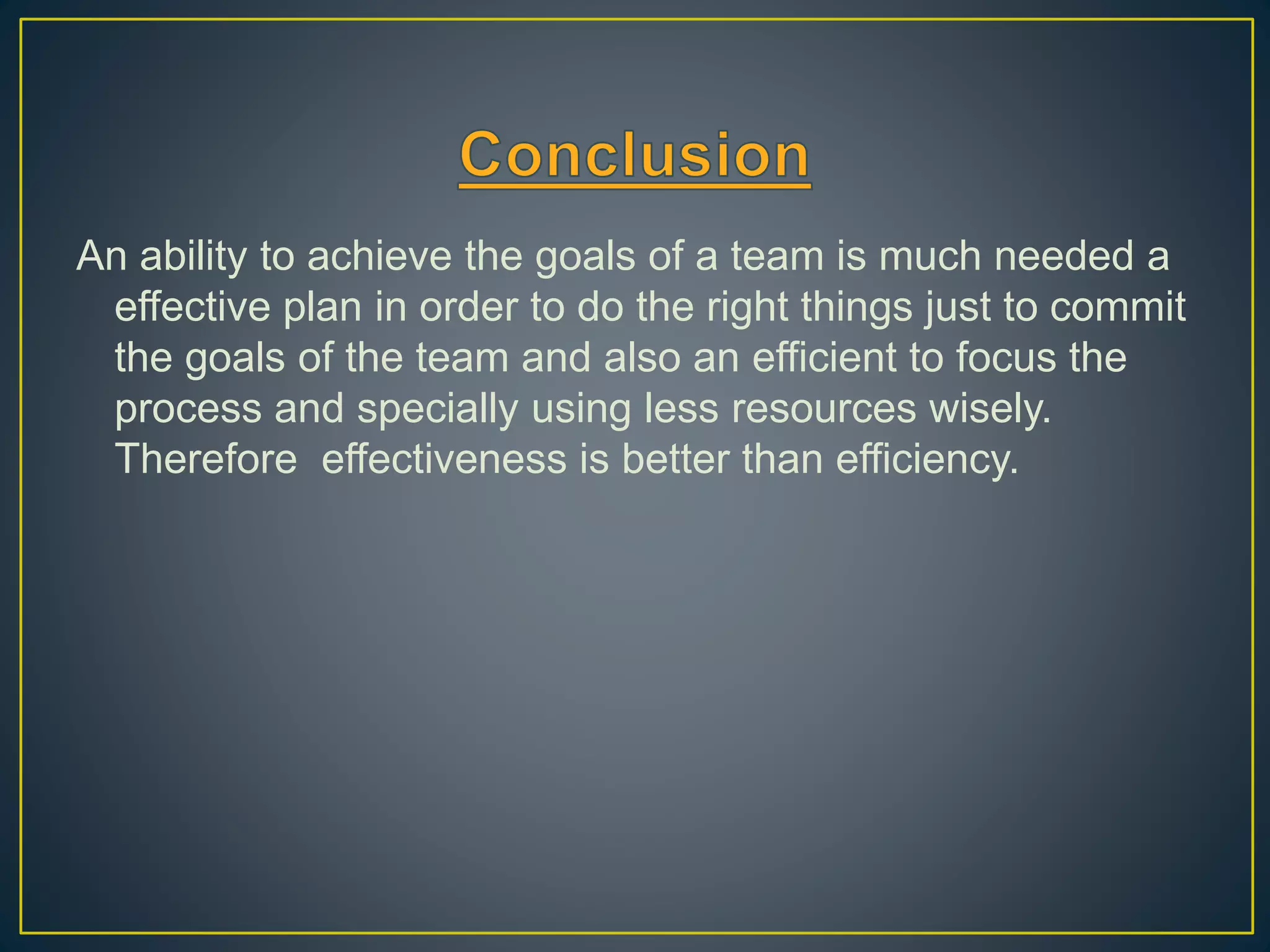 Conclusion

An ability to achieve the goals of a team is much needed a effective plan in order to do the right things just to commit the goals of the team and also an efficient to focus the process and specially using less resources wisely. Therefore  effectiveness is better than efficiency.